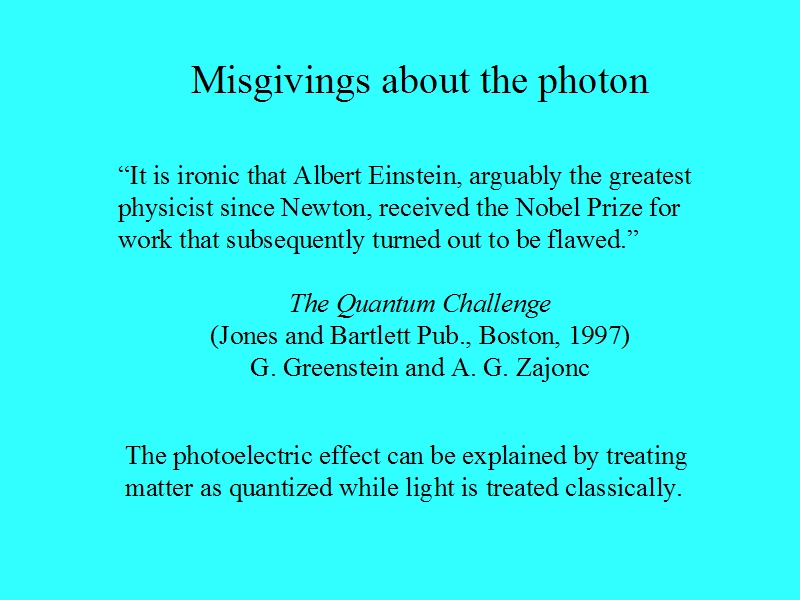 Misgivings about the photon

“It is ironic that Albert Einstein, arguably the greatest physicist since Newton, received the Nobel Prize for work that subsequently turned out to be flawed.”

The Quantum Challenge
(Jones and Bartlett Pub., Boston, 1997)
G. Greenstein and A. G. Zajonc

The photoelectric effect can be explained by treating matter as quantized while light is treated classically.